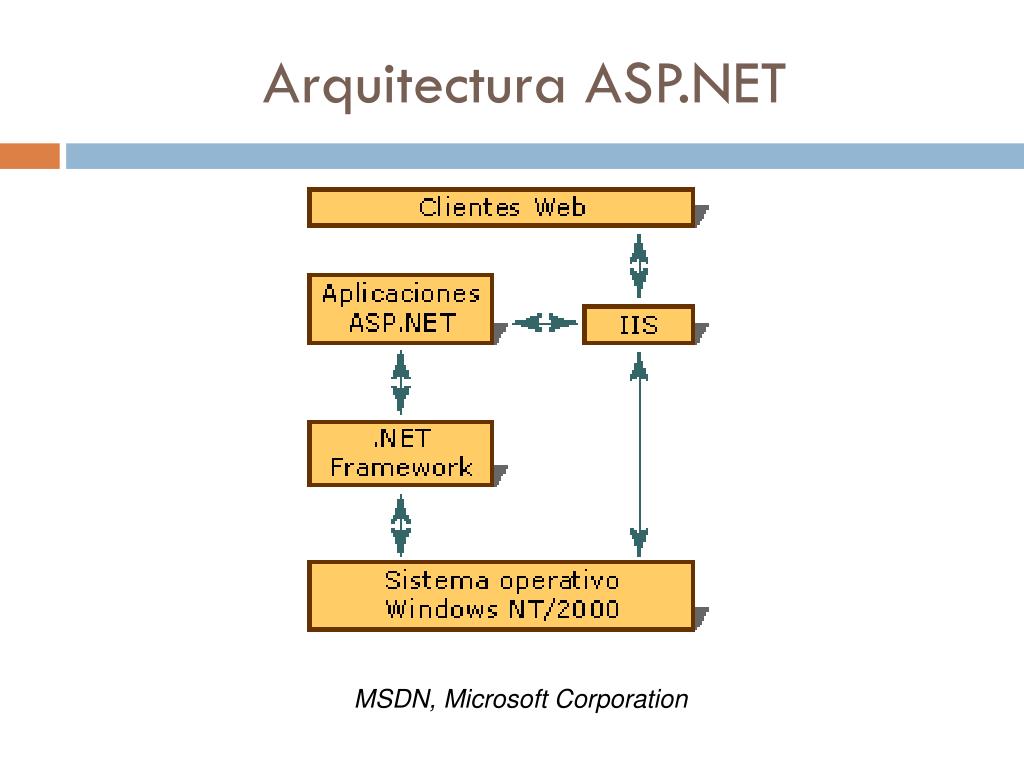 Arquitectura ASP.NET

Clientes Web

Aplicaciones ASP.NET

IIS

.NET Framework

Sistema operativo Windows NT/2000

MSDN, Microsoft Corporation